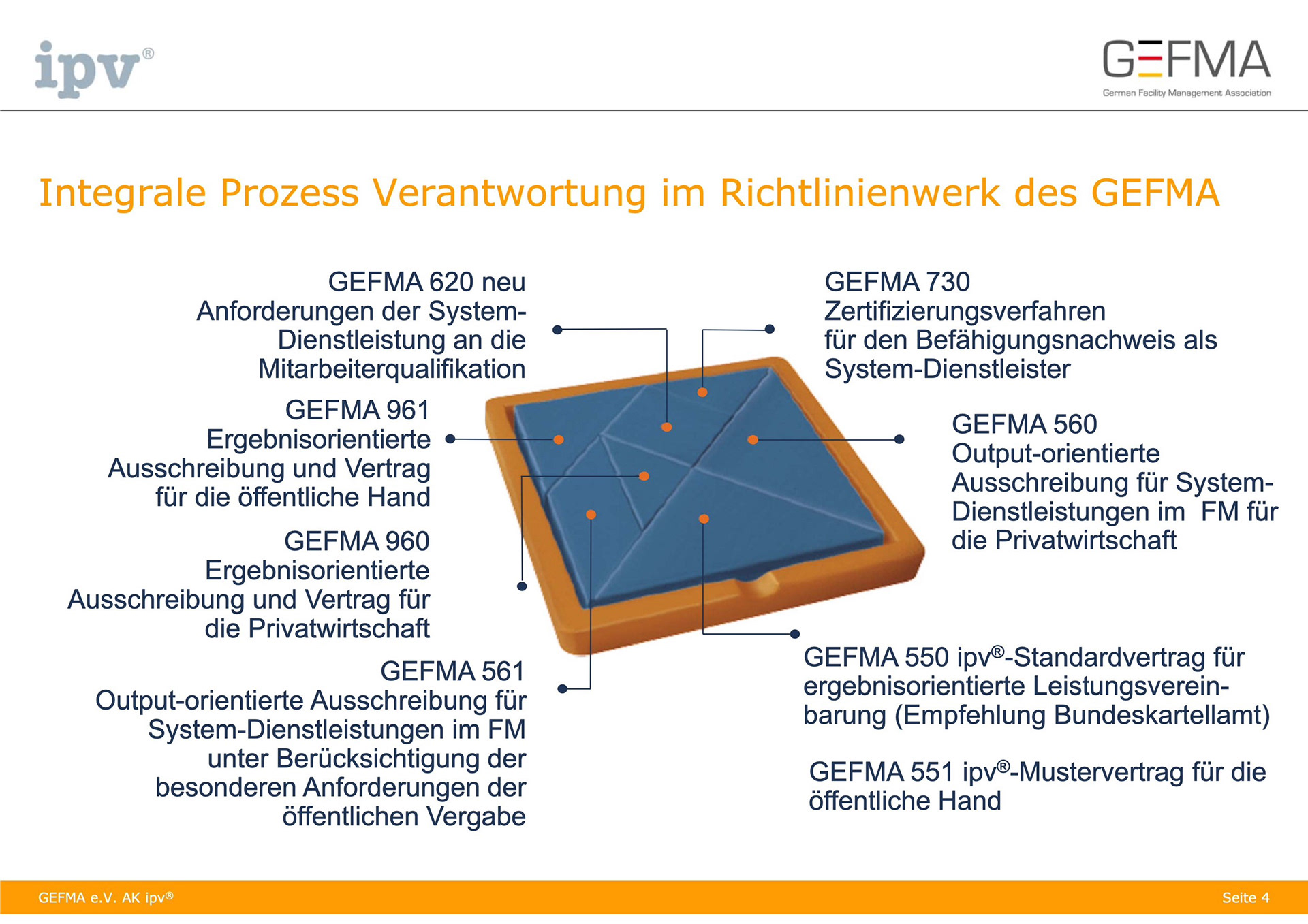 ipv®

GEFMA
German Facility Management Association

Integrale Prozess Verantwortung im Richtlinienwerk des GEFMA

GEFMA 620 neu
Anforderungen der System-Dienstleistung an die Mitarbeiterqualifikation

GEFMA 961
Ergebnisorientierte Ausschreibung und Vertrag für die öffentliche Hand

GEFMA 960
Ergebnisorientierte Ausschreibung und Vertrag für die Privatwirtschaft

GEFMA 561
Output-orientierte Ausschreibung für System-Dienstleistungen im FM unter Berücksichtigung der besonderen Anforderungen der öffentlichen Vergabe

GEFMA 730
Zertifizierungsverfahren für den Befähigungsnachweis als System-Dienstleister

GEFMA 560
Output-orientierte Ausschreibung für System-Dienstleistungen im FM für die Privatwirtschaft

GEFMA 550 ipv®-Standardvertrag für ergebnisorientierte Leistungsvereinbarung (Empfehlung Bundeskartellamt)

GEFMA 551 ipv®-Mustervertrag für die öffentliche Hand

GEFMA e.V. AK ipv®

Seite 4